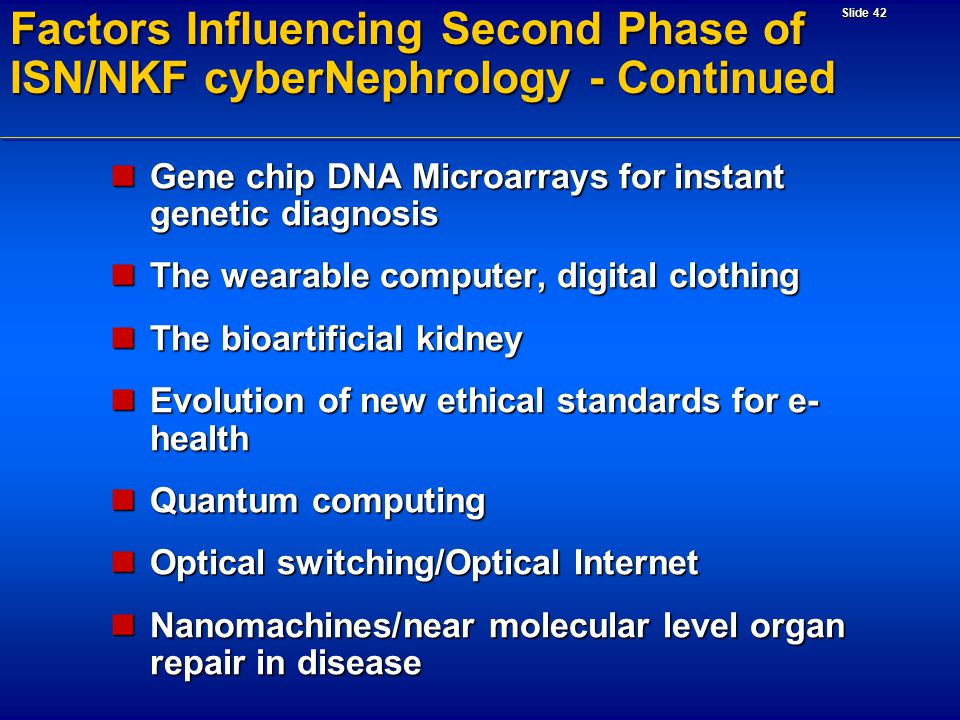 Factors Influencing Second Phase of ISN/NKF cyberNephrology - Continued

Slide 42

Gene chip DNA Microarrays for instant genetic diagnosis

The wearable computer, digital clothing

The bioartificial kidney

Evolution of new ethical standards for e-health

Quantum computing

Optical switching/Optical Internet

Nanomachines/near molecular level organ repair in disease